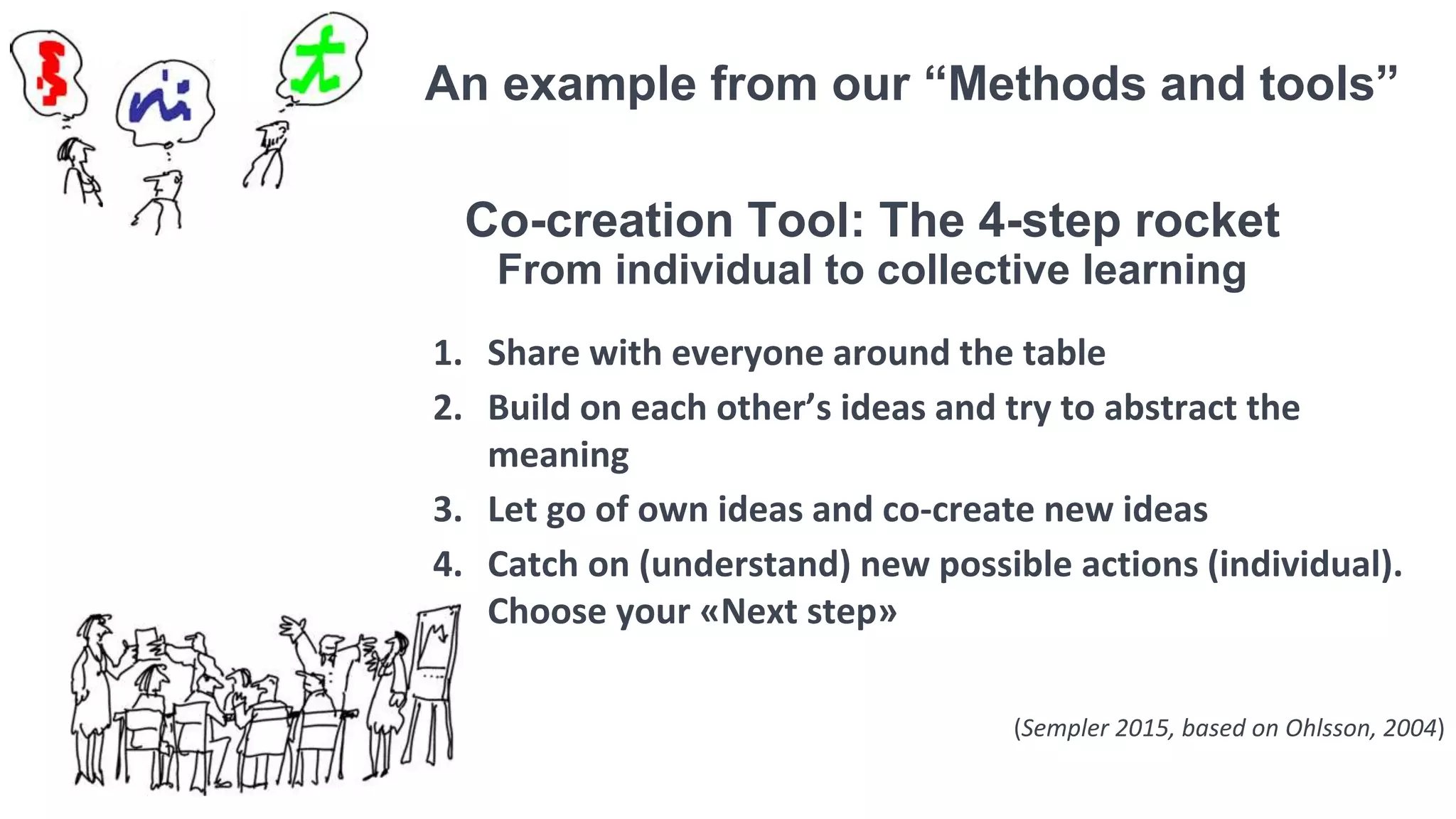 An example from our “Methods and tools”

Co-creation Tool: The 4-step rocket
From individual to collective learning

1. Share with everyone around the table
2. Build on each other’s ideas and try to abstract the meaning
3. Let go of own ideas and co-create new ideas
4. Catch on (understand) new possible actions (individual). Choose your «Next step»

(Sempler 2015, based on Ohlsson, 2004)